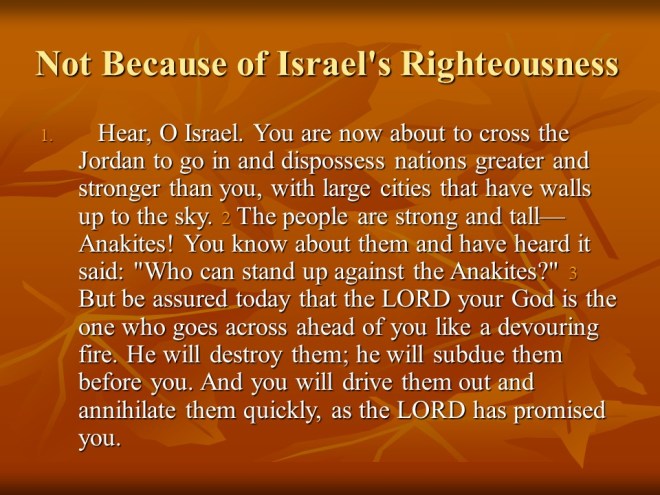 Not Because of Israel's Righteousness

1. Hear, O Israel. You are now about to cross the Jordan to go in and dispossess nations greater and stronger than you, with large cities that have walls up to the sky. 2 The people are strong and tall—Anakites! You know about them and have heard it said: "Who can stand up against the Anakites?" 3 But be assured today that the LORD your God is the one who goes across ahead of you like a devouring fire. He will destroy them; he will subdue them before you. And you will drive them out and annihilate them quickly, as the LORD has promised you.